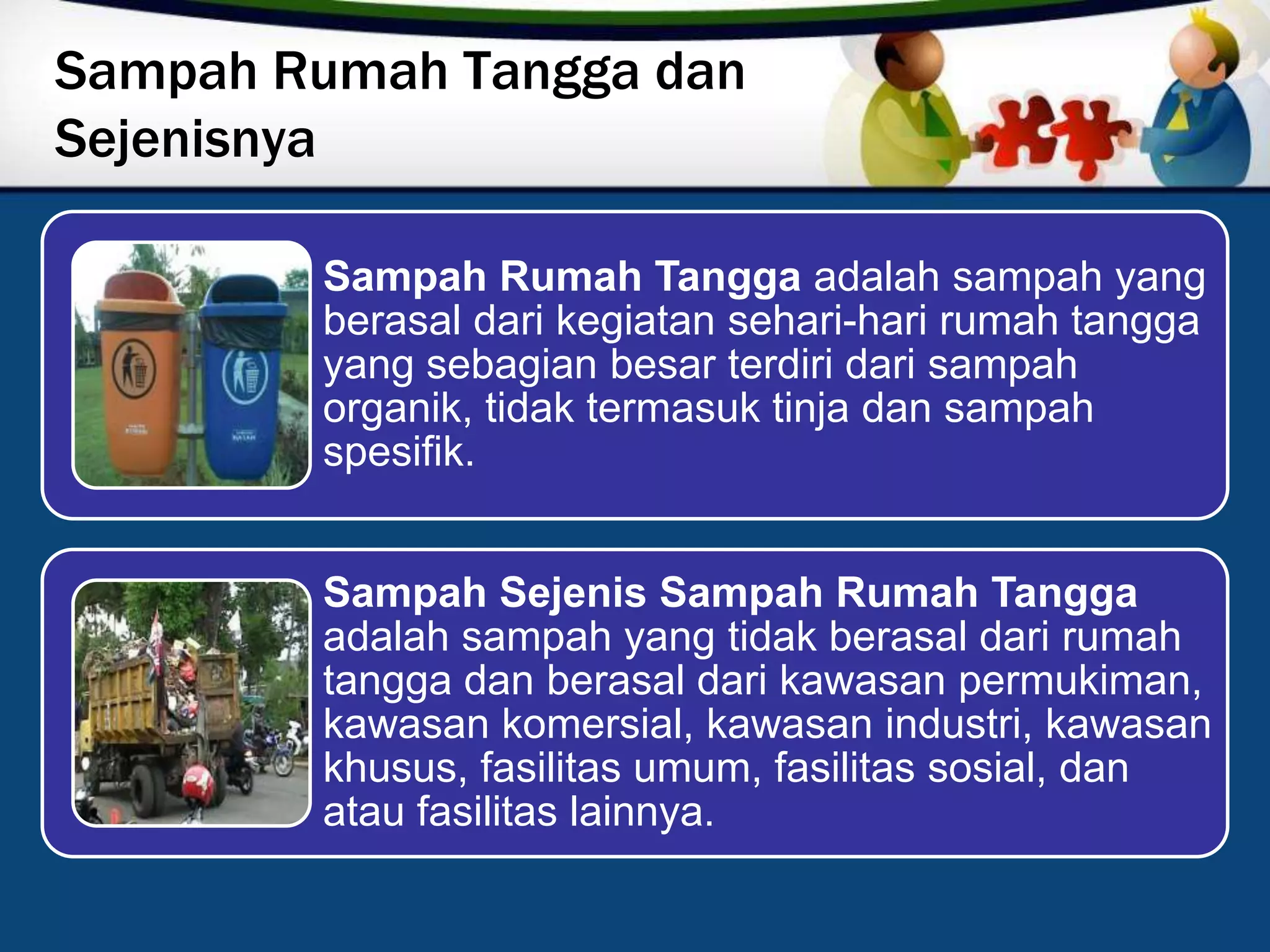 Sampah Rumah Tangga dan Sejenisnya

Sampah Rumah Tangga adalah sampah yang berasal dari kegiatan sehari-hari rumah tangga yang sebagian besar terdiri dari sampah organik, tidak termasuk tinja dan sampah spesifik.

Sampah Sejenis Sampah Rumah Tangga adalah sampah yang tidak berasal dari rumah tangga dan berasal dari kawasan permukiman, kawasan komersial, kawasan industri, kawasan khusus, fasilitas umum, fasilitas sosial, dan atau fasilitas lainnya.